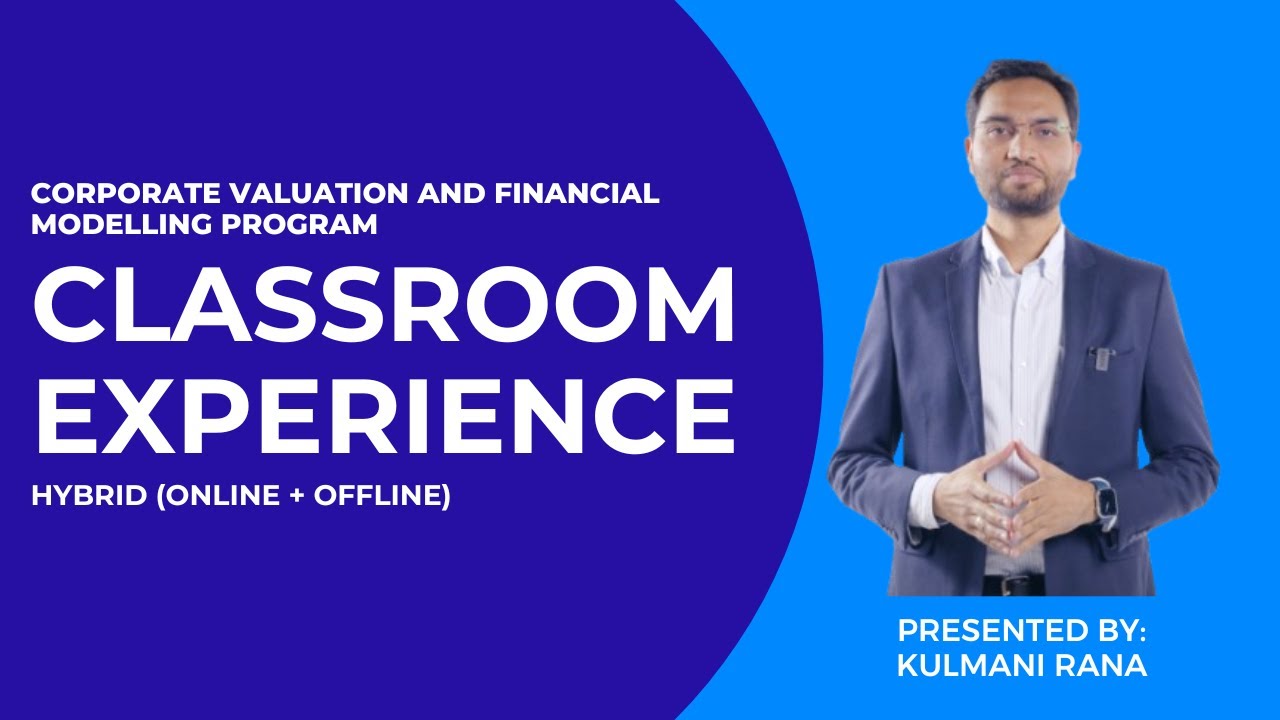 CORPORATE VALUATION AND FINANCIAL MODELLING PROGRAM

CLASSROOM EXPERIENCE

HYBRID (ONLINE + OFFLINE)

PRESENTED BY:
KULMANI RANA